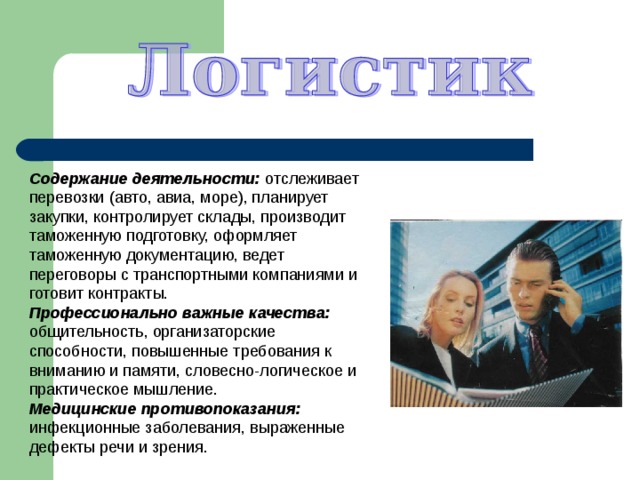 Логистик

Содержание деятельности: отслеживает перевозки (авто, авиа, море), планирует закупки, контролирует склады, производит таможенную подготовку, оформляет таможенную документацию, ведет переговоры с транспортными компаниями и готовит контракты.
Профессионально важные качества: общительность, организаторские способности, повышенные требования к вниманию и памяти, словесно-логическое и практическое мышление.
Медицинские противопоказания: инфекционные заболевания, выраженные дефекты речи и зрения.